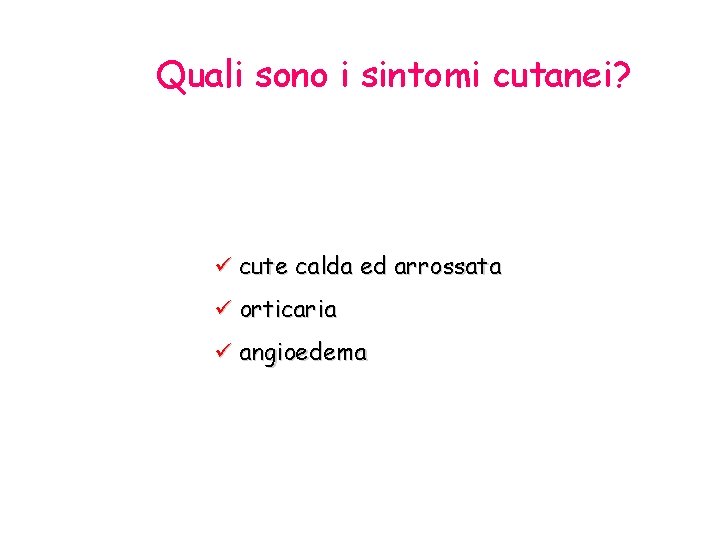 Quali sono i sintomi cutanei?

✓ cute calda ed arrossata
✓ orticaria
✓ angioedema